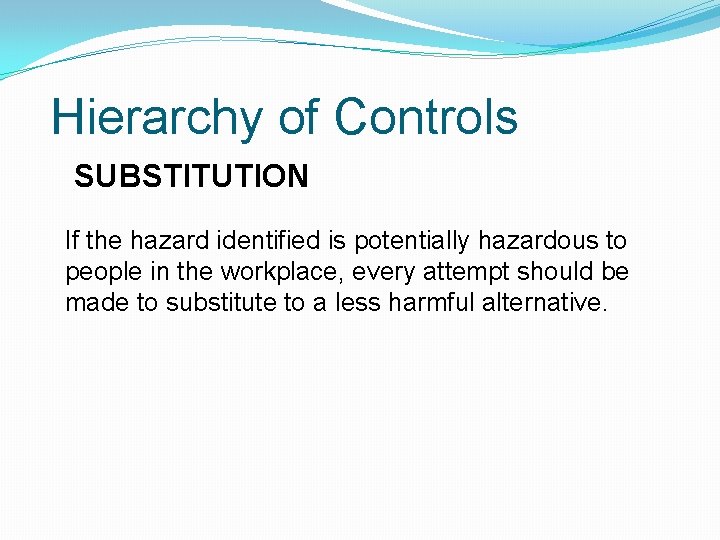 Hierarchy of Controls

SUBSTITUTION

If the hazard identified is potentially hazardous to people in the workplace, every attempt should be made to substitute to a less harmful alternative.